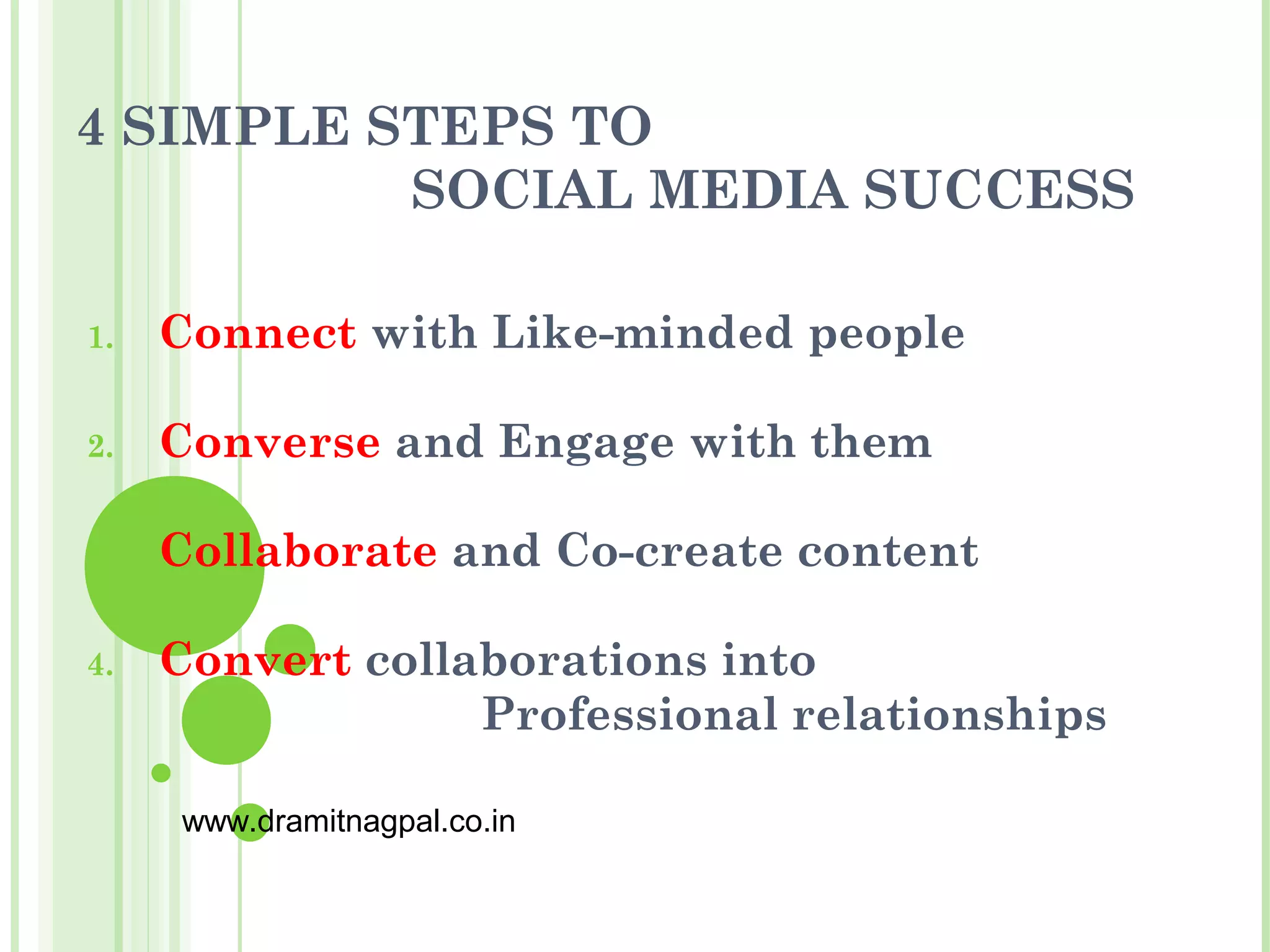 4 SIMPLE STEPS TO SOCIAL MEDIA SUCCESS

1. Connect with Like-minded people

2. Converse and Engage with them

Collaborate and Co-create content

4. Convert collaborations into Professional relationships

www.dramitnagpal.co.in